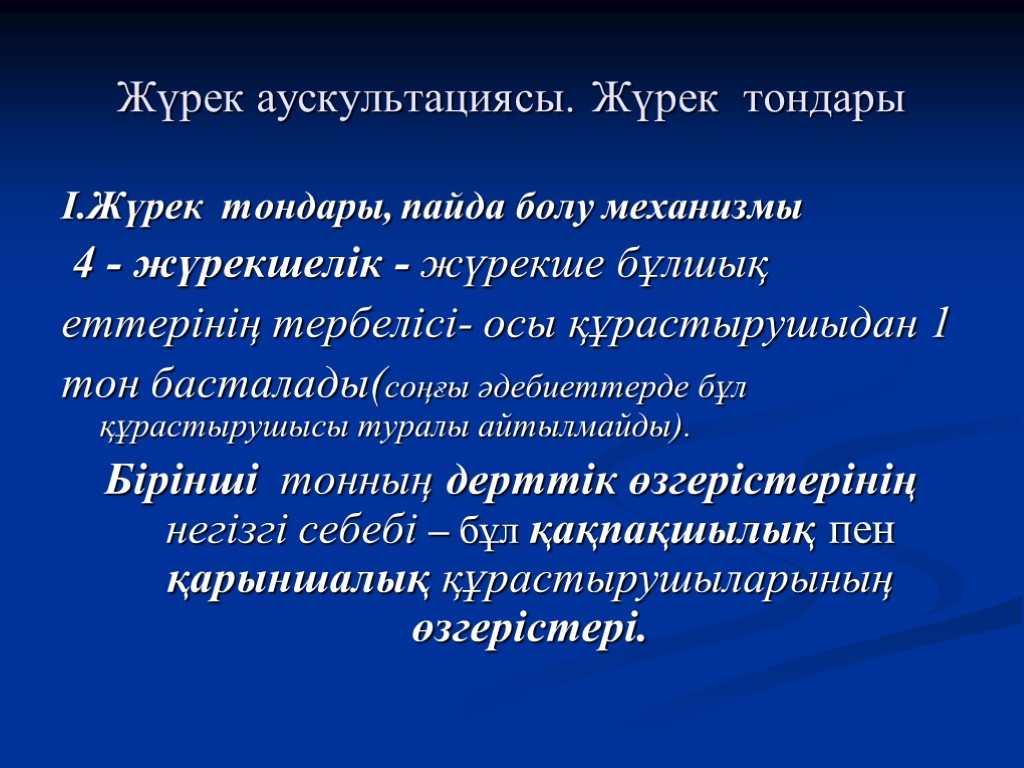 Жүрек аускультациясы. Жүрек тондары

І.Жүрек тондары, пайда болу механизмы

4 - жүрекшелік - жүрекше бұлшық еттерінің тербелісі- осы құрастырушыдан 1 тон басталады(соңғы әдебиеттерде бұл құрастырушысы туралы айтылмайды).

Бірінші тонның дерттік өзгерістерінің негізгі себебі – бұл қақпақшылық пен қарыншалық құрастырушыларының өзгерістері.